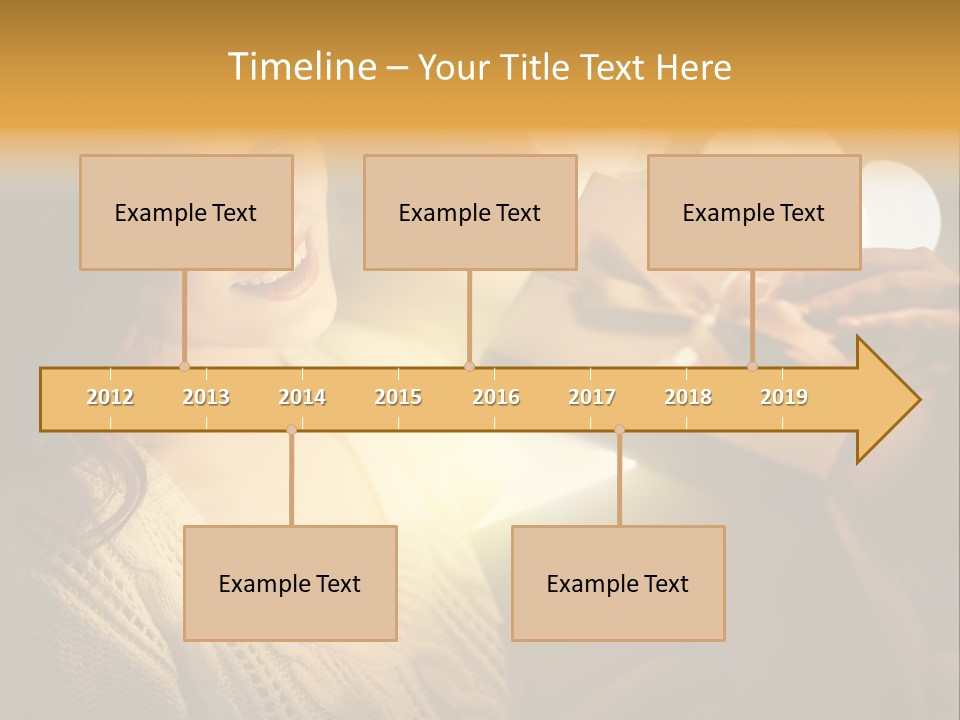 Timeline – Your Title Text Here

Example Text

Example Text

Example Text

2012 2013 2014 2015 2016 2017 2018 2019

Example Text

Example Text